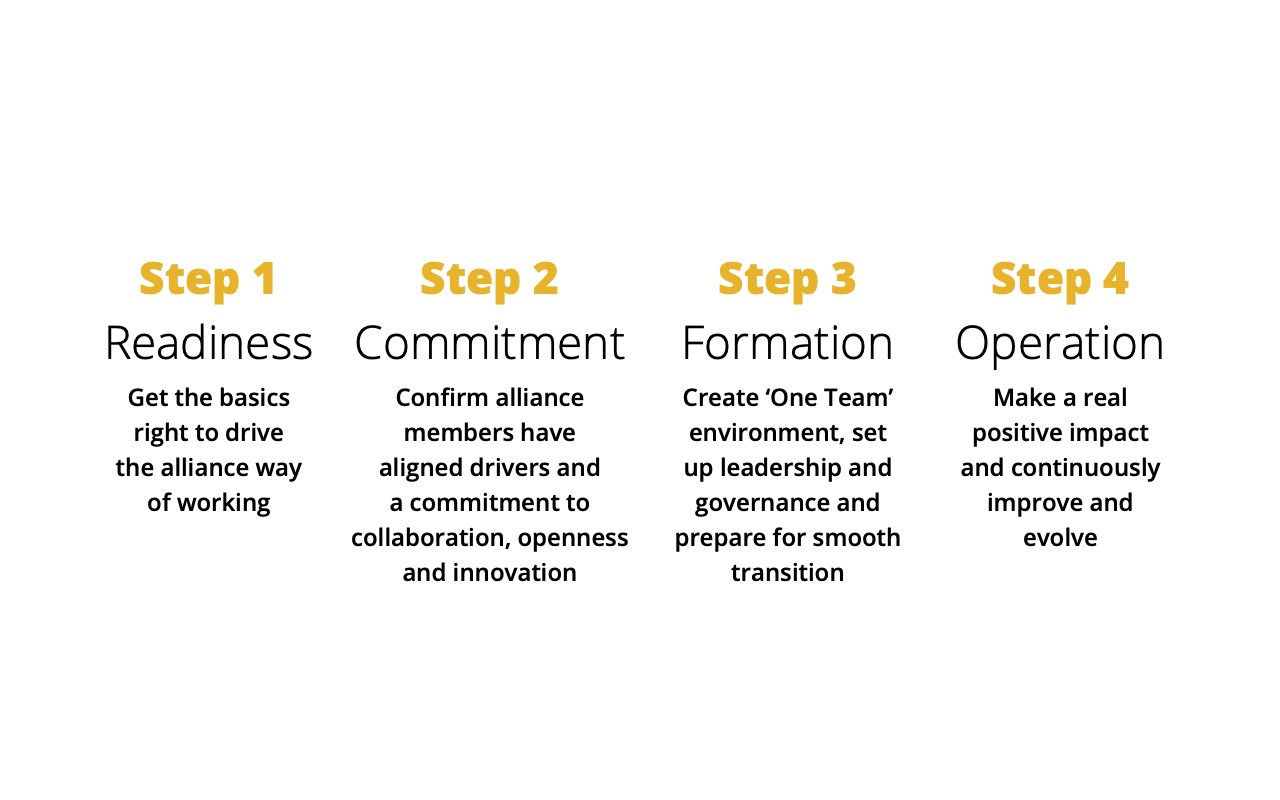 Step 1
Readiness
Get the basics right to drive the alliance way of working

Step 2
Commitment
Confirm alliance members have aligned drivers and a commitment to collaboration, openness and innovation

Step 3
Formation
Create ‘One Team’ environment, set up leadership and governance and prepare for smooth transition

Step 4
Operation
Make a real positive impact and continuously improve and evolve